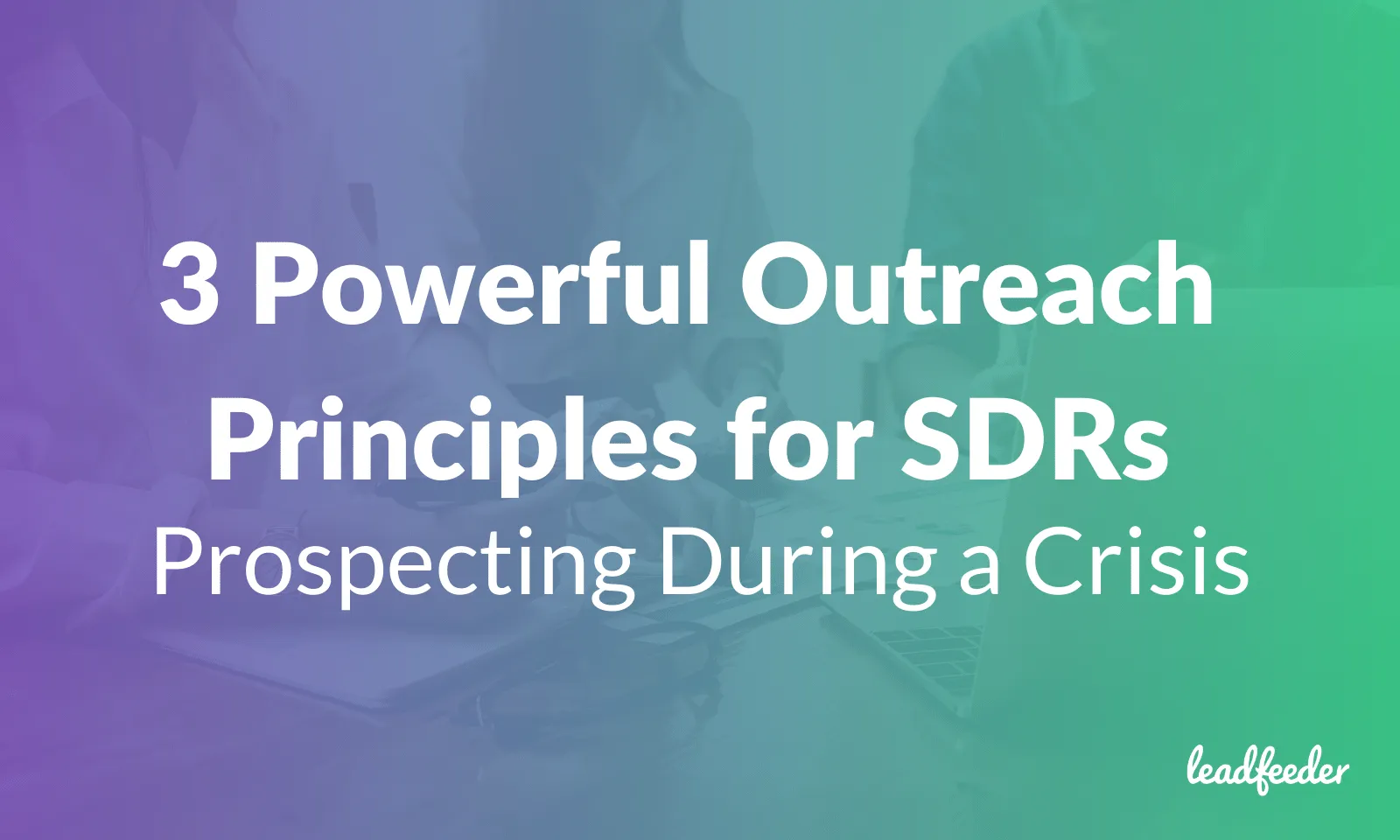 3 Powerful Outreach Principles for SDRs
Prospecting During a Crisis

leadfeeder